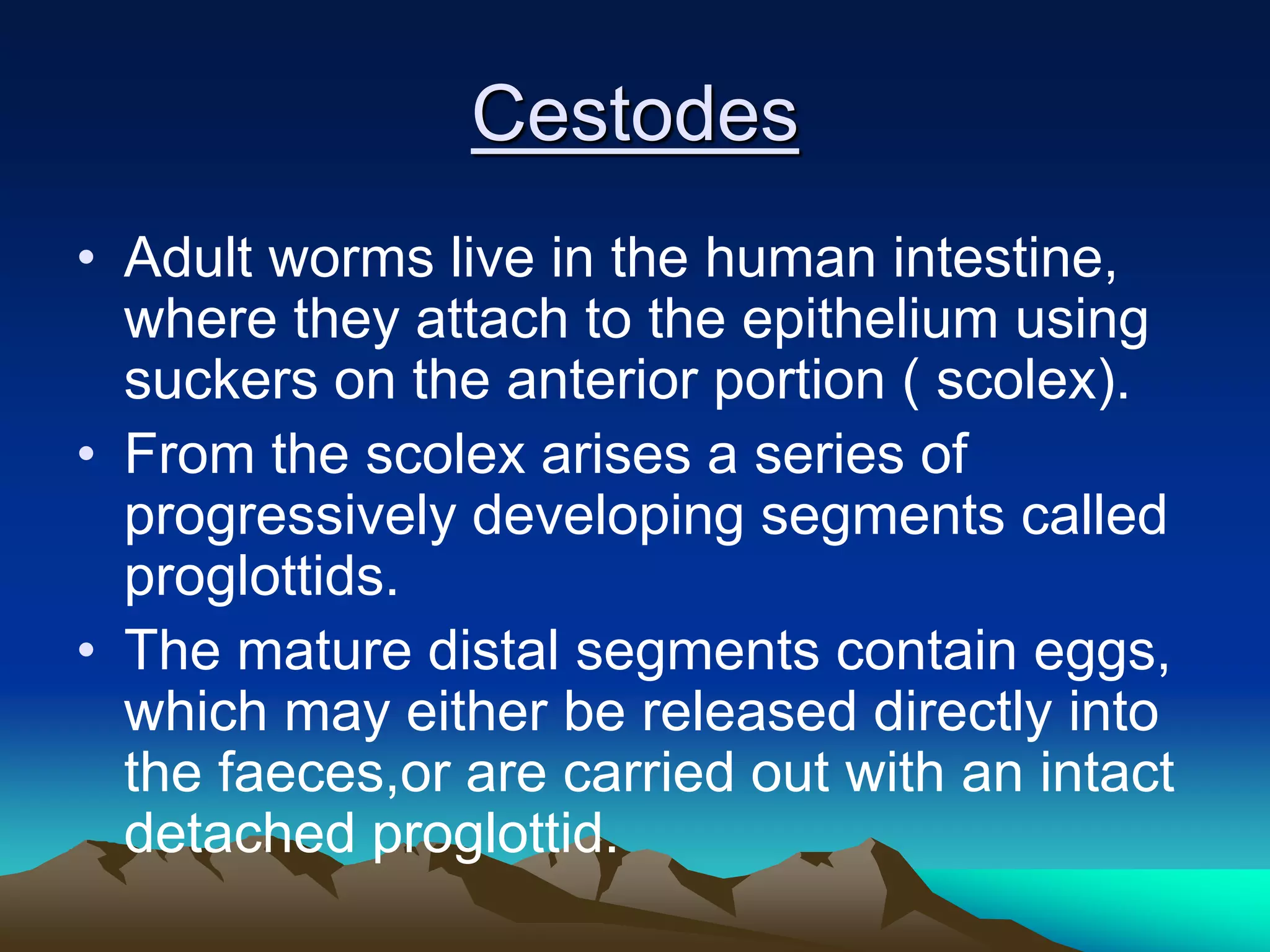 Cestodes

• Adult worms live in the human intestine, where they attach to the epithelium using suckers on the anterior portion ( scolex).
• From the scolex arises a series of progressively developing segments called proglottids.
• The mature distal segments contain eggs, which may either be released directly into the faeces,or are carried out with an intact detached proglottid.